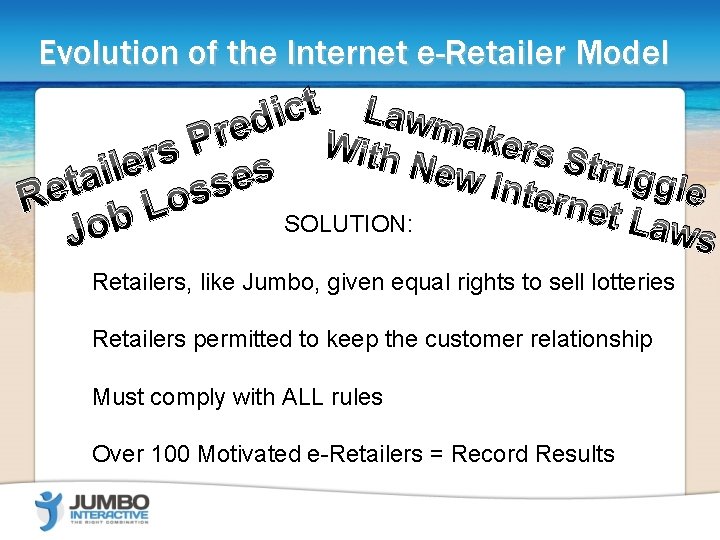 Evolution of the Internet e-Retailer Model

Retailers Predict Job Losses

Lawmakers Struggle With New Internet Laws

SOLUTION:

Retailers, like Jumbo, given equal rights to sell lotteries

Retailers permitted to keep the customer relationship

Must comply with ALL rules

Over 100 Motivated e-Retailers = Record Results

JUMBO INTERACTIVE
THE RIGHT COMBINATION